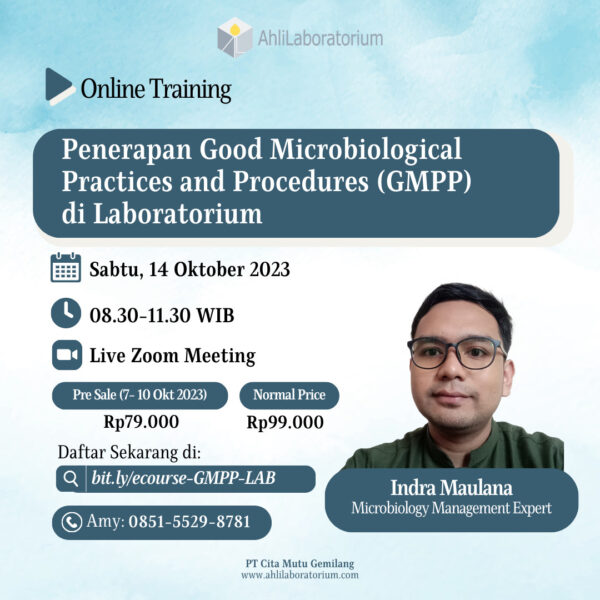 AhliLaboratorium

Online Training

Penerapan Good Microbiological Practices and Procedures (GMPP) di Laboratorium

Sabtu, 14 Oktober 2023

08.30-11.30 WIB

Live Zoom Meeting

Pre Sale (7- 10 Okt 2023)
Rp79.000

Normal Price
Rp99.000

Daftar Sekarang di:

bit.ly/ecourse-GMPP-LAB

Amy: 0851-5529-8781

Indra Maulana
Microbiology Management Expert

PT Cita Mutu Gemilang
www.ahlilaboratorium.com